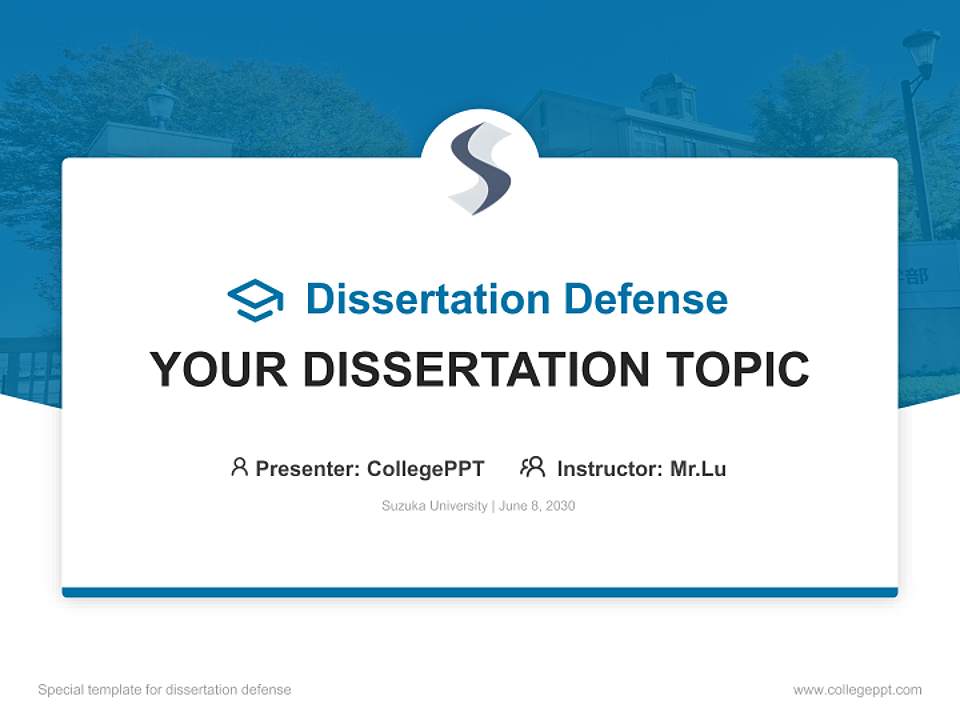 Dissertation Defense

YOUR DISSERTATION TOPIC

Presenter: CollegePPT Instructor: Mr.Lu

Suzuka University | June 8, 2030

Special template for dissertation defense

www.collegeppt.com